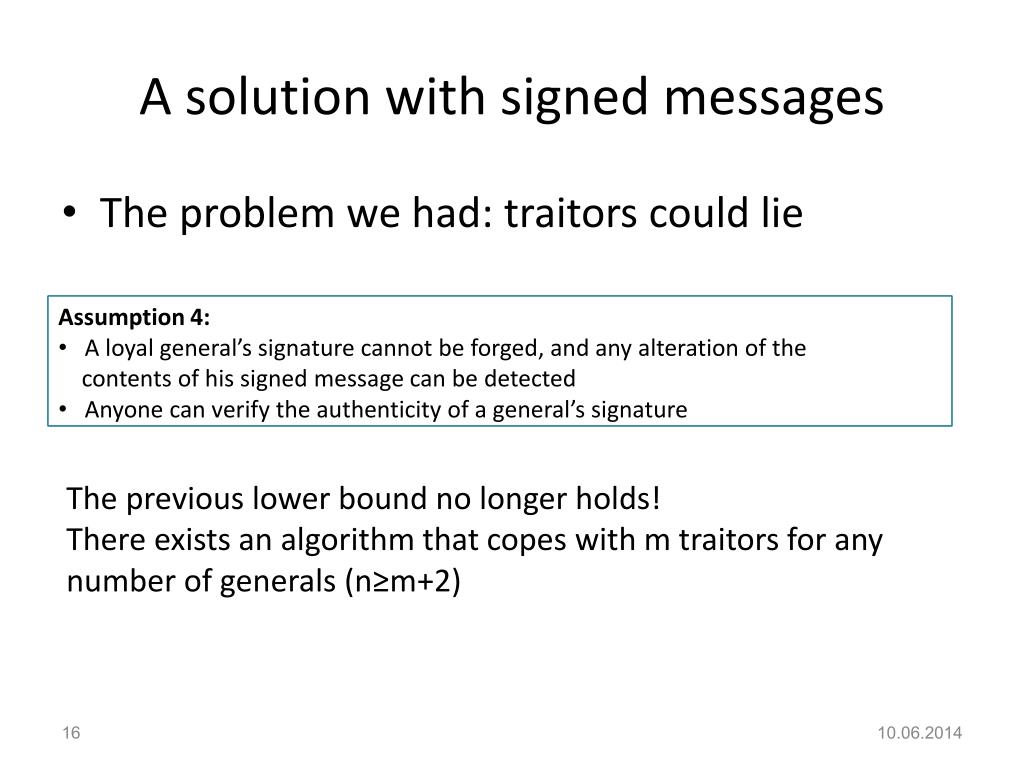 A solution with signed messages

• The problem we had: traitors could lie

Assumption 4:
• A loyal general's signature cannot be forged, and any alteration of the contents of his signed message can be detected
• Anyone can verify the authenticity of a general's signature

The previous lower bound no longer holds!
There exists an algorithm that copes with m traitors for any number of generals ($n \geq m+2$)

16

10.06.2014